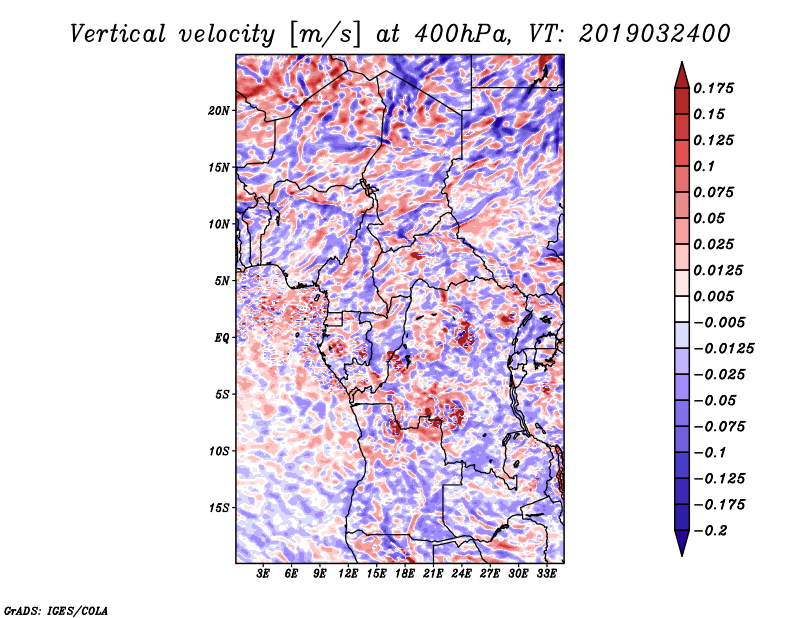 Vertical velocity [m/s] at 400hPa, VT: 2019032400

20N
15N
10N
5N
EQ
5S
10S
15S

3E 6E 9E 12E 15E 18E 21E 24E 27E 30E 33E

0.175
0.15
0.125
0.1
0.075
0.05
0.025
0.0125
0.005
−0.005
−0.0125
−0.025
−0.05
−0.075
−0.1
−0.125
−0.175
−0.2

GrADS: IGES/COLA